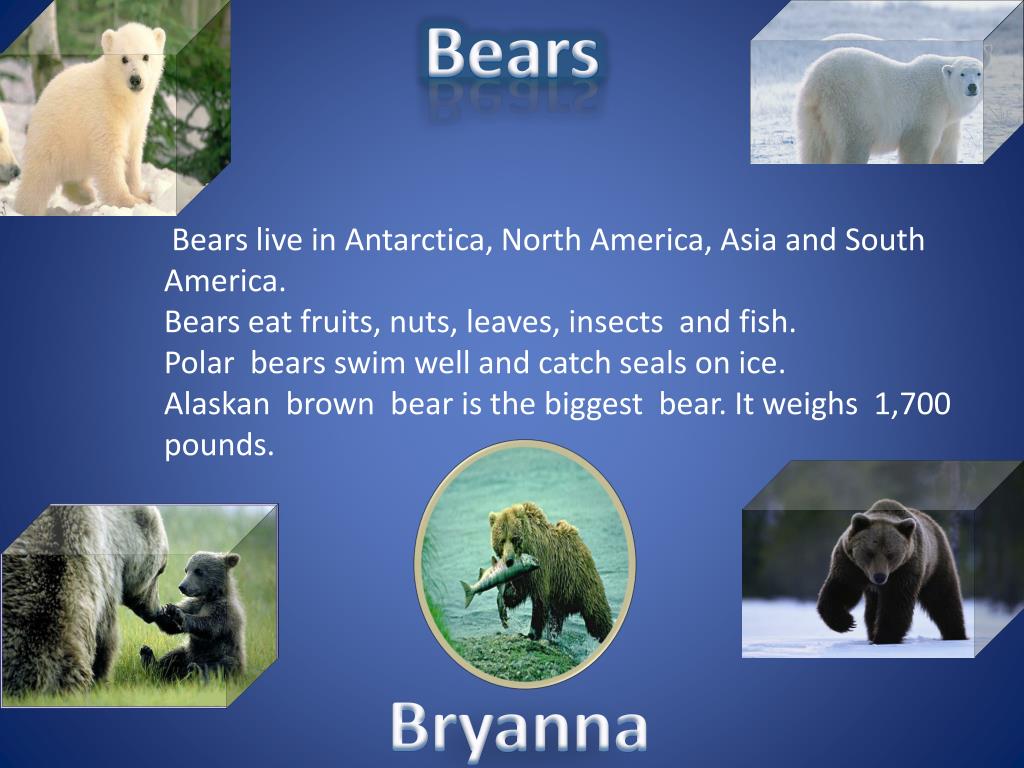 Bears

Bears live in Antarctica, North America, Asia and South America.
Bears eat fruits, nuts, leaves, insects and fish.
Polar bears swim well and catch seals on ice.
Alaskan brown bear is the biggest bear. It weighs 1,700 pounds.

Bryanna